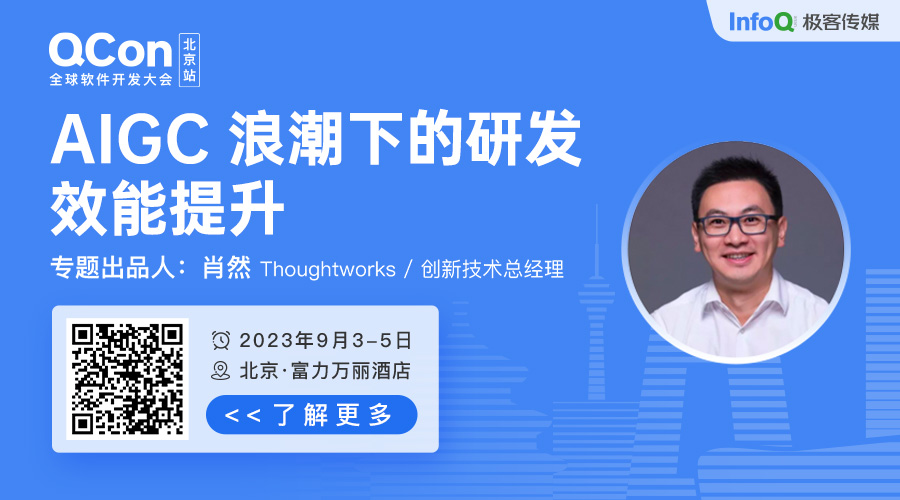 InfoQ 极客传媒

QCon 北京站
全球软件开发大会

AIGC 浪潮下的研发效能提升

专题出品人：肖然 Thoughtworks / 创新技术总经理

2023年9月3-5日
北京·富力万丽酒店
<< 了解更多